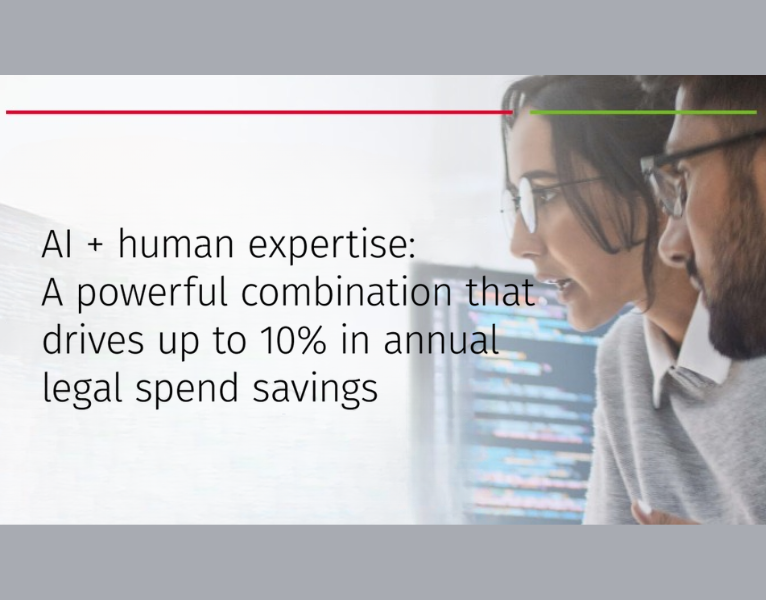 AI + human expertise:
A powerful combination that drives up to 10% in annual legal spend savings